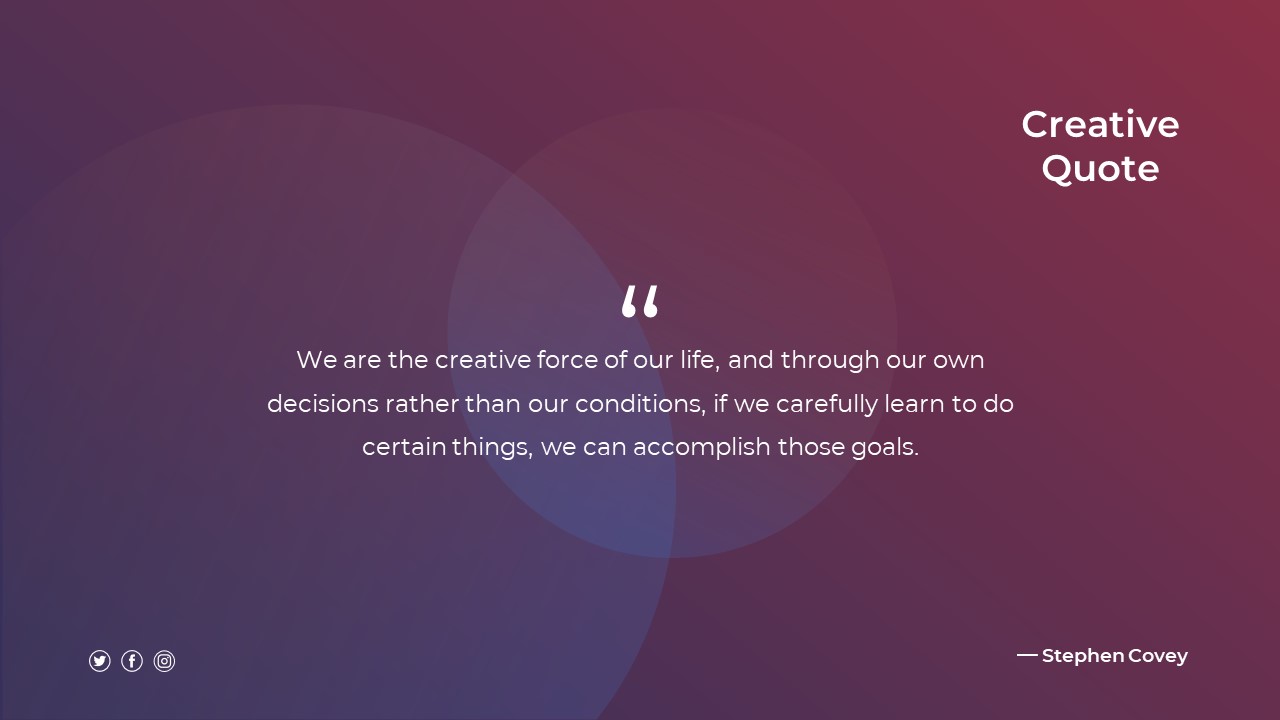 Creative Quote

“

We are the creative force of our life, and through our own decisions rather than our conditions, if we carefully learn to do certain things, we can accomplish those goals.

— Stephen Covey